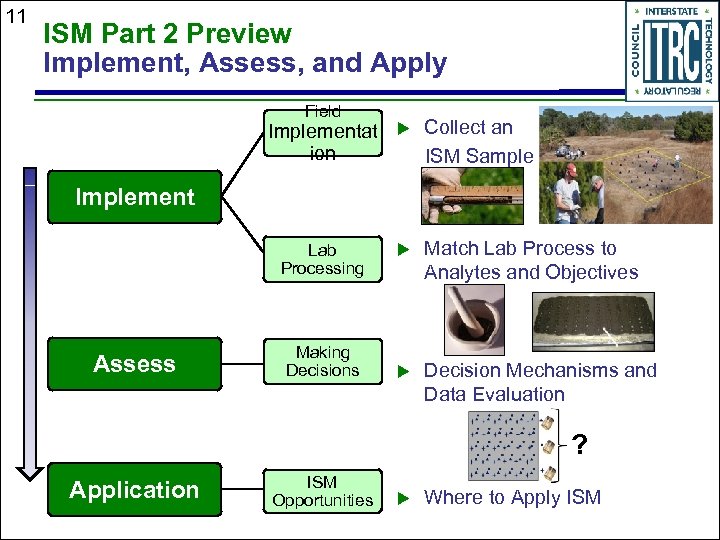 11

ISM Part 2 Preview
Implement, Assess, and Apply

INTERSTATE TECHNOLOGY REGULATORY COUNCIL ITRC

Implement

Field Implementation

Collect an ISM Sample

Lab Processing

Match Lab Process to Analytes and Objectives

Assess

Making Decisions

Decision Mechanisms and Data Evaluation

?

Application

ISM Opportunities

Where to Apply ISM